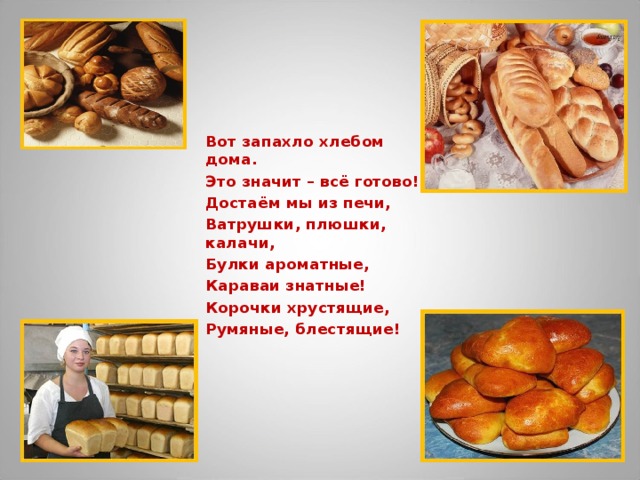 Вот запахло хлебом дома.
Это значит – всё готово!
Достаём мы из печи,
Ватрушки, плюшки, калачи,
Булки ароматные,
Караваи знатные!
Корочки хрустящие,
Румяные, блестящие!